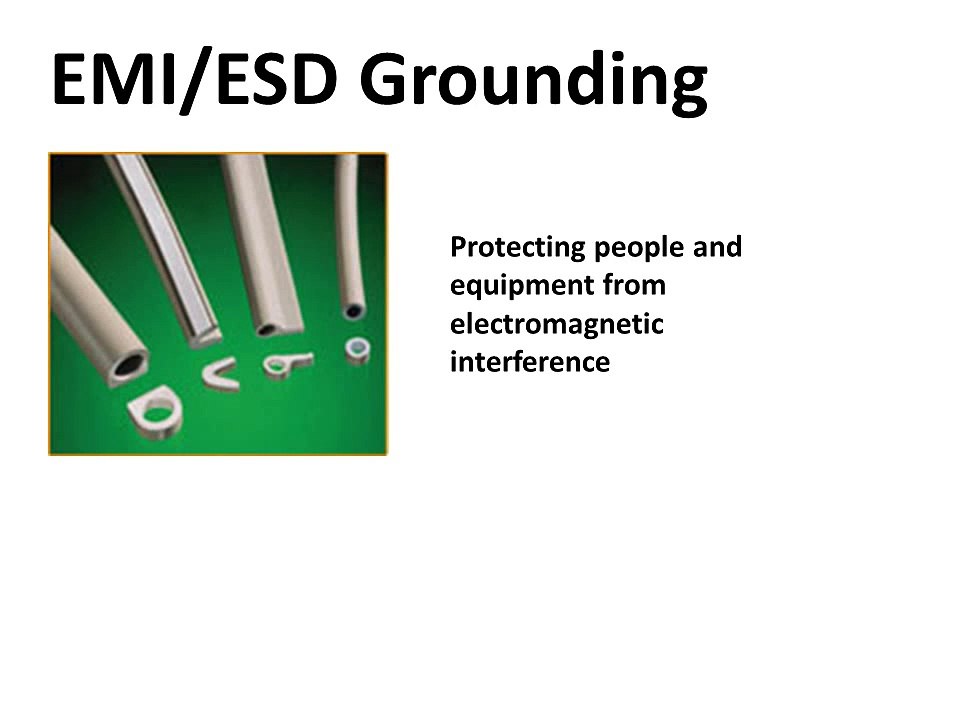 EMI/ESD Grounding

Protecting people and equipment from electromagnetic interference